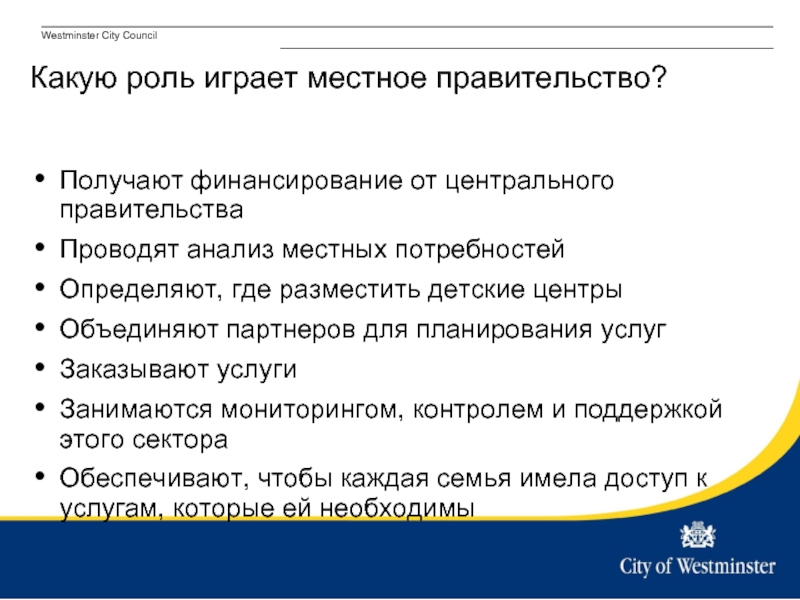 Westminster City Council

Какую роль играет местное правительство?

• Получают финансирование от центрального правительства
• Проводят анализ местных потребностей
• Определяют, где разместить детские центры
• Объединяют партнеров для планирования услуг
• Заказывают услуги
• Занимаются мониторингом, контролем и поддержкой этого сектора
• Обеспечивают, чтобы каждая семья имела доступ к услугам, которые ей необходимы

City of Westminster